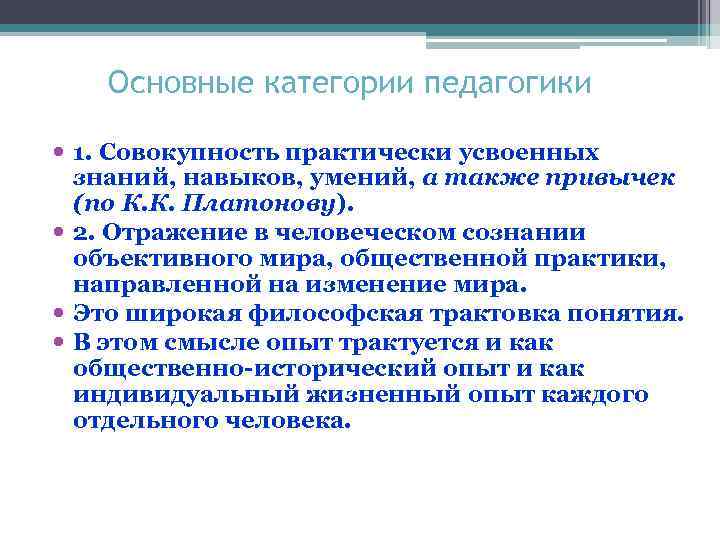 Основные категории педагогики

• 1. Совокупность практически усвоенных знаний, навыков, умений, а также привычек (по К.К. Платонову).
• 2. Отражение в человеческом сознании объективного мира, общественной практики, направленной на изменение мира.
• Это широкая философская трактовка понятия.
• В этом смысле опыт трактуется и как общественно-исторический опыт и как индивидуальный жизненный опыт каждого отдельного человека.